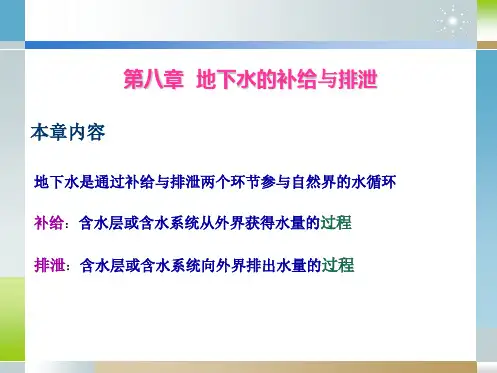 第八章 地下水的补给与排泄

本章内容

地下水是通过补给与排泄两个环节参与自然界的水循环

补给：含水层或含水系统从外界获得水量的过程

排泄：含水层或含水系统向外界排出水量的过程